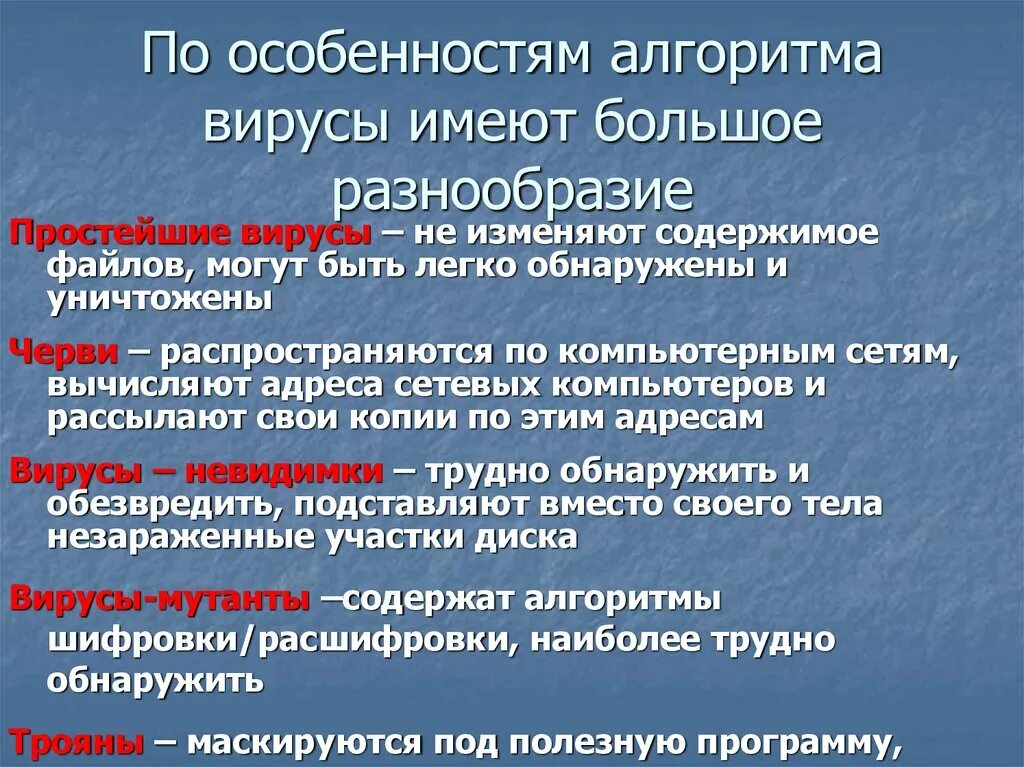 По особенностям алгоритма вирусы имеют большое разнообразие

Простейшие вирусы – не изменяют содержимое файлов, могут быть легко обнаружены и уничтожены

Черви – распространяются по компьютерным сетям, вычисляют адреса сетевых компьютеров и рассылают свои копии по этим адресам

Вирусы – невидимки – трудно обнаружить и обезвредить, подставляют вместо своего тела незараженные участки диска

Вирусы-мутанты –содержат алгоритмы шифровки/расшифровки, наиболее трудно обнаружить

Трояны – маскируются под полезную программу,